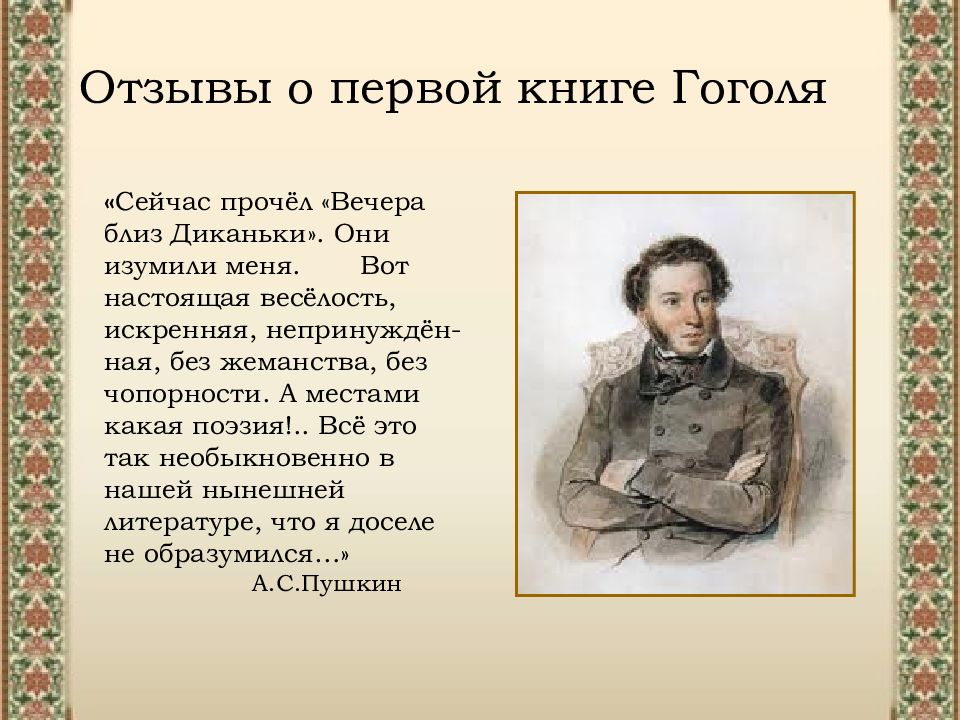 Отзывы о первой книге Гоголя

«Сейчас прочёл «Вечера близ Диканьки». Они изумили меня. Вот настоящая весёлость, искренняя, непринуждённая, без жеманства, без чопорности. А местами какая поэзия!.. Всё это так необыкновенно в нашей нынешней литературе, что я доселе не образумился…»
А.С.Пушкин